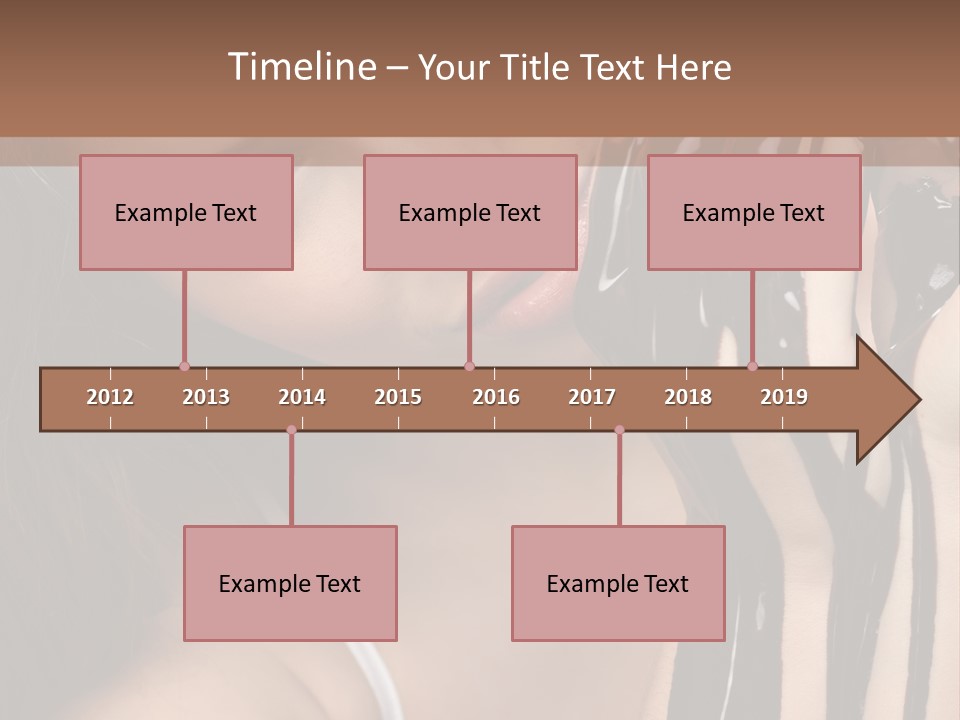 Timeline – Your Title Text Here

Example Text

Example Text

Example Text

2012 2013 2014 2015 2016 2017 2018 2019

Example Text

Example Text